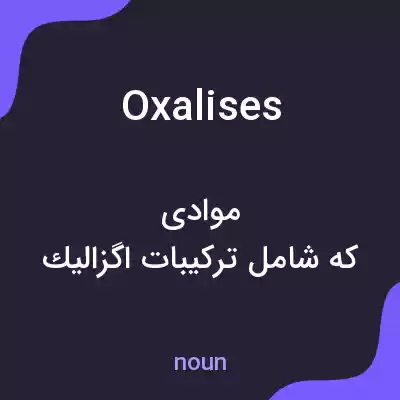 Oxalises

موادی
که شامل ترکیبات اگزالیك

noun